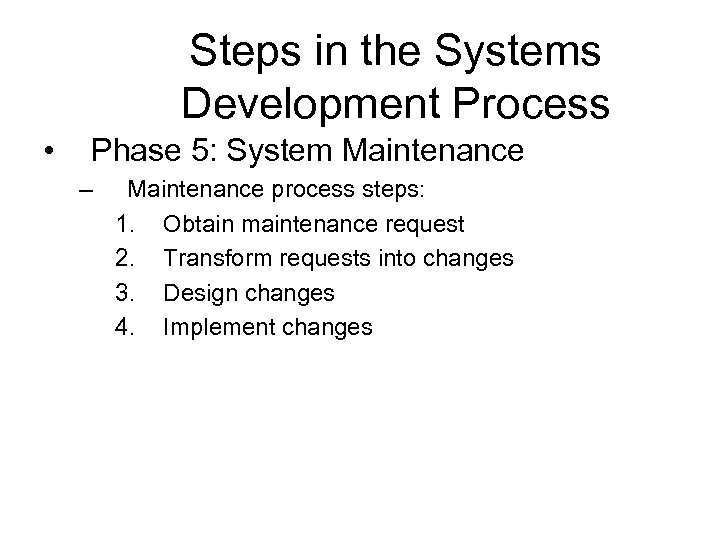 Steps in the Systems Development Process

• Phase 5: System Maintenance
 – Maintenance process steps:
  1. Obtain maintenance request
  2. Transform requests into changes
  3. Design changes
  4. Implement changes